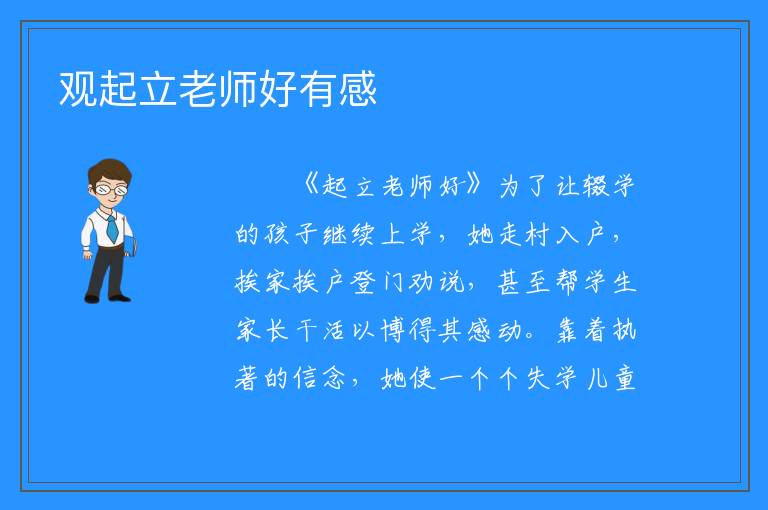 观起立老师好有感

《起立老师好》为了让辍学的孩子继续上学，她走村入户，挨家挨户登门劝说，甚至帮学生家长干活以博得其感动。靠着执著的信念，她使一个个失学儿童